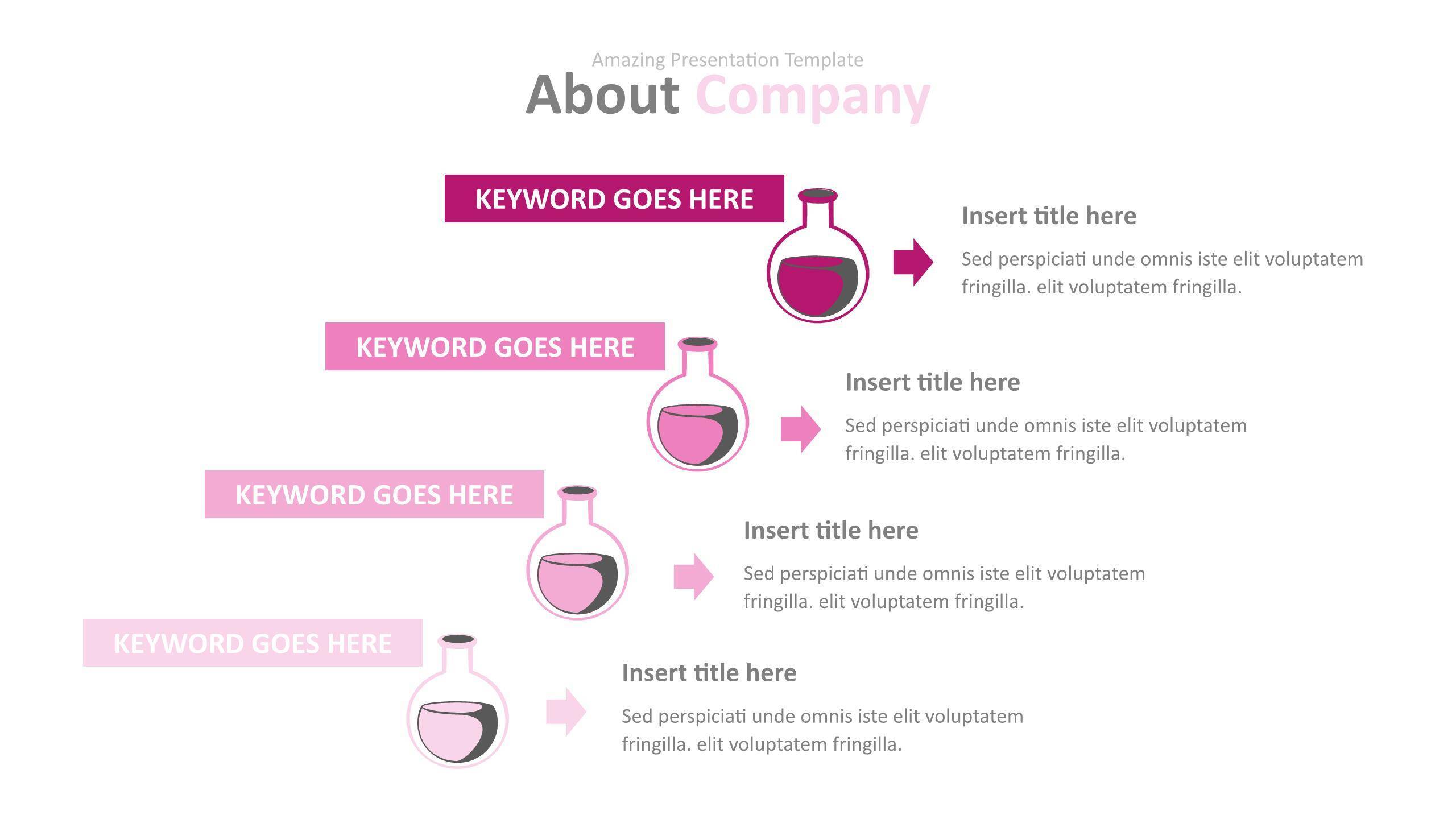 Amazing Presentation Template
About Company

KEYWORD GOES HERE

Insert title here

Sed perspiciati unde omnis iste elit voluptatem fringilla. elit voluptatem fringilla.

KEYWORD GOES HERE

Insert title here

Sed perspiciati unde omnis iste elit voluptatem fringilla. elit voluptatem fringilla.

KEYWORD GOES HERE

Insert title here

Sed perspiciati unde omnis iste elit voluptatem fringilla. elit voluptatem fringilla.

KEYWORD GOES HERE

Insert title here

Sed perspiciati unde omnis iste elit voluptatem fringilla. elit voluptatem fringilla.